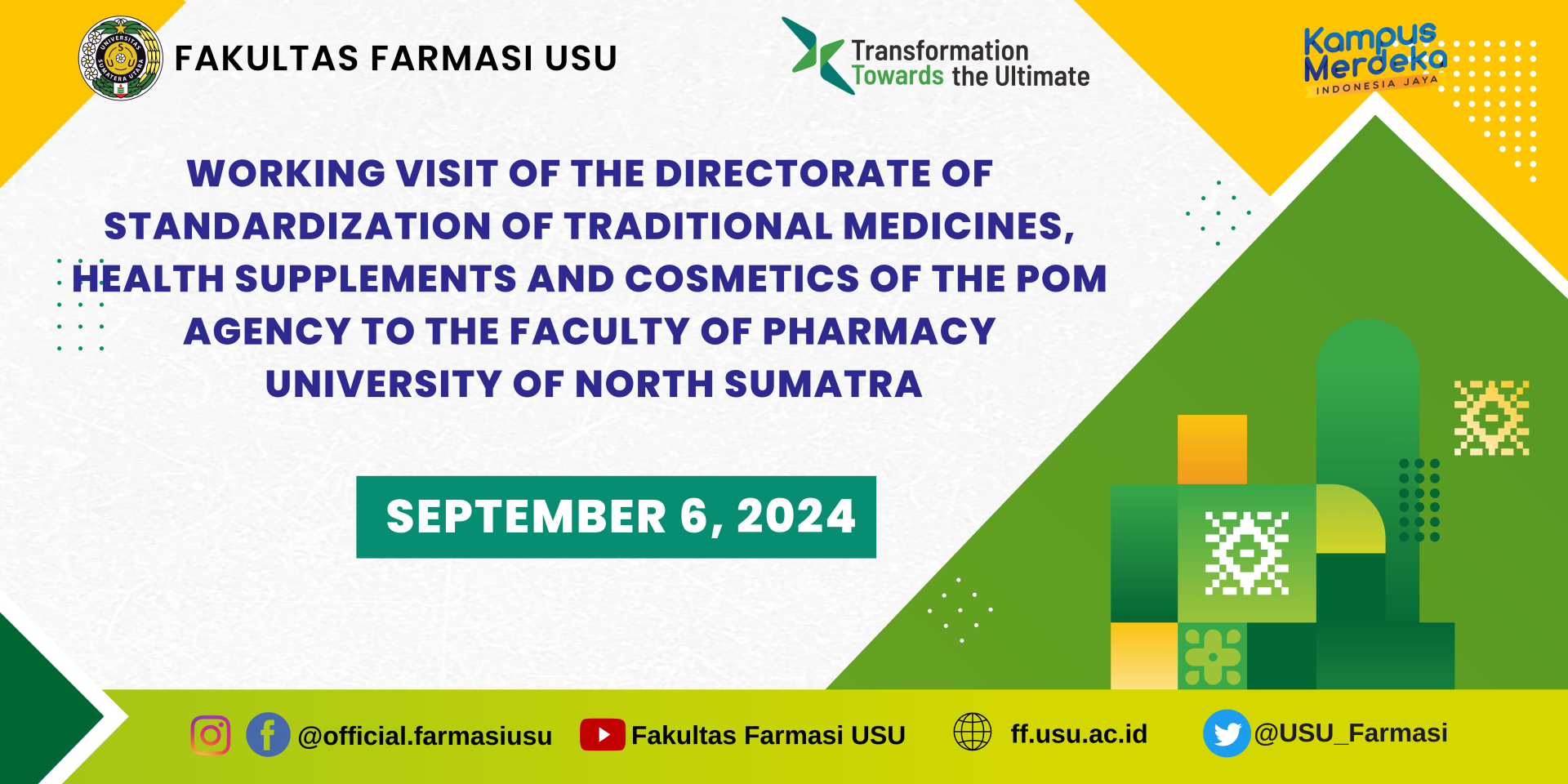 UNIVERSITAS SUMATERA UTARA
USU

FAKULTAS FARMASI USU

Transformation Towards the Ultimate

Kampus Merdeka
INDONESIA JAYA

WORKING VISIT OF THE DIRECTORATE OF STANDARDIZATION OF TRADITIONAL MEDICINES, HEALTH SUPPLEMENTS AND COSMETICS OF THE POM AGENCY TO THE FACULTY OF PHARMACY UNIVERSITY OF NORTH SUMATRA

SEPTEMBER 6, 2024

@official.farmasiusu

Fakultas Farmasi USU

ff.usu.ac.id

@USU_Farmasi